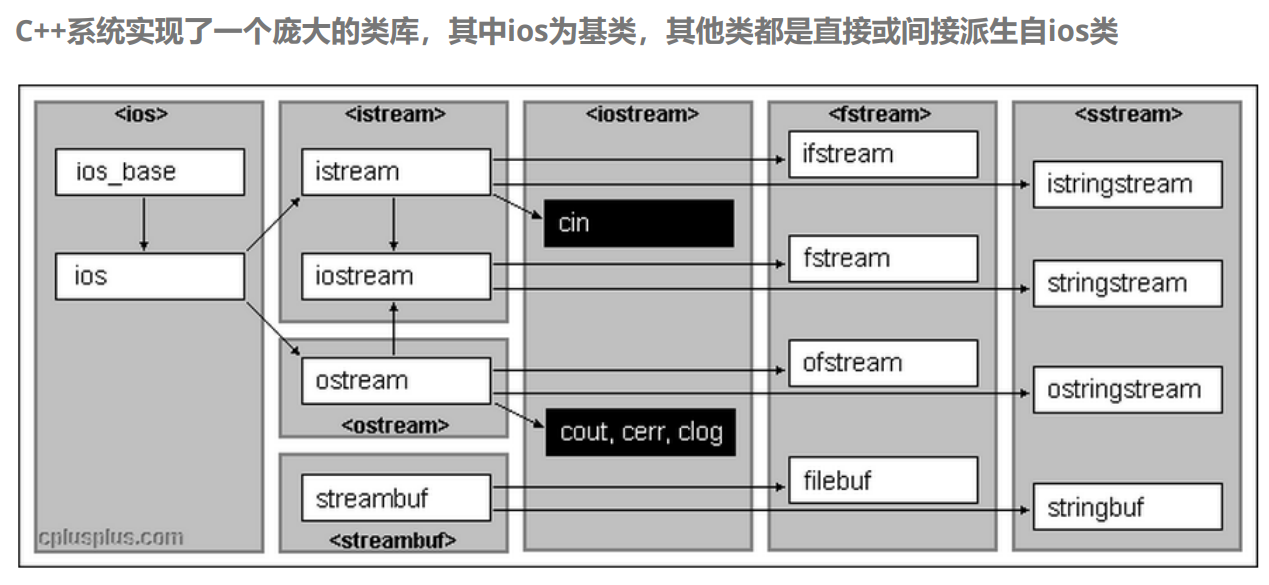 C++系统实现了一个庞大的类库，其中ios为基类，其他类都是直接或间接派生自ios类

<ios>
ios_base
ios

<istream>
istream
iostream

ostream
<ostream>

streambuf
<streambuf>

<iostream>
cin
cout, cerr, clog

<fstream>
ifstream
fstream
ofstream
filebuf

<sstream>
istringstream
stringstream
ostringstream
stringbuf

cplusplus.com